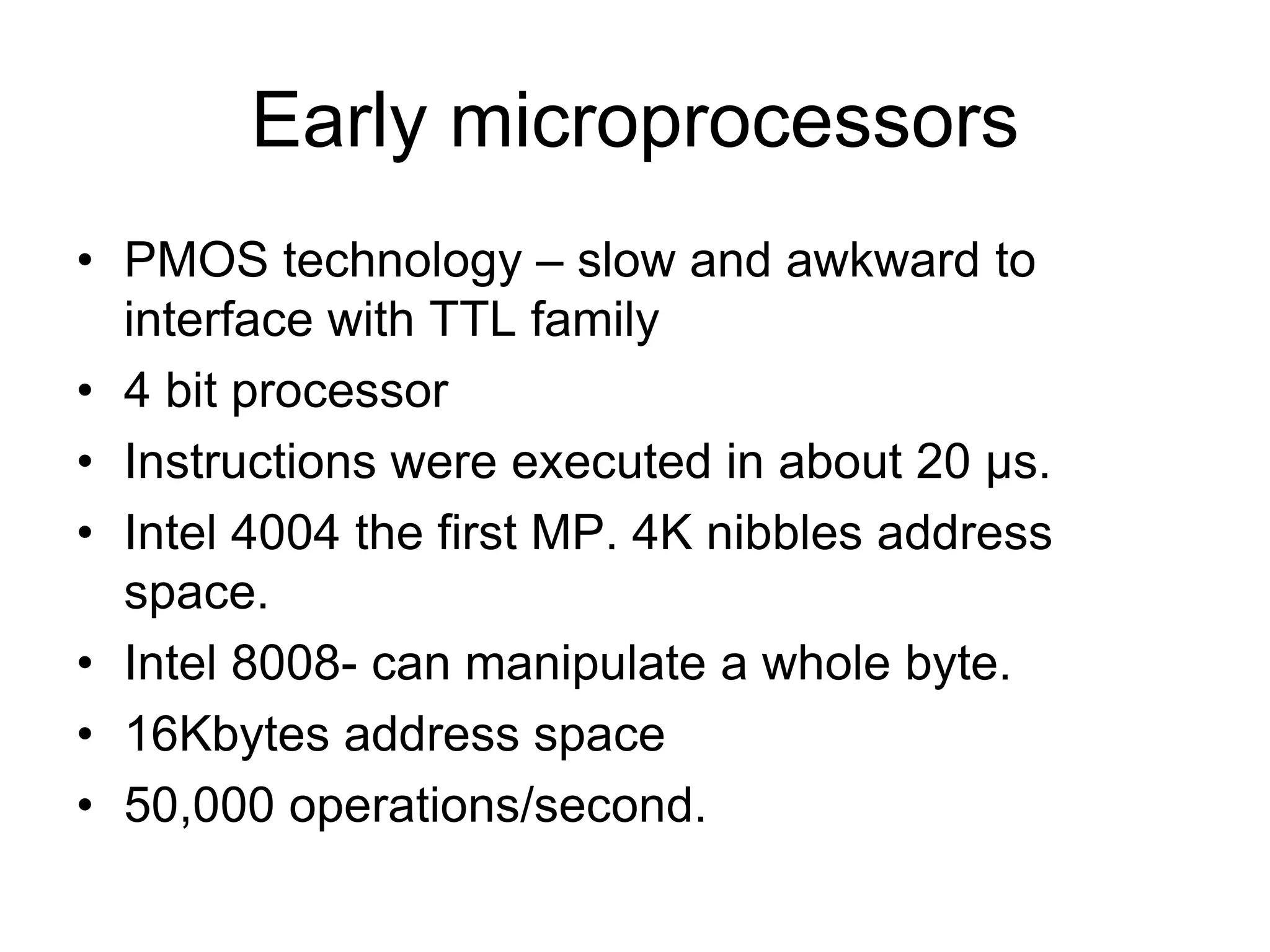 Early microprocessors

• PMOS technology – slow and awkward to interface with TTL family
• 4 bit processor
• Instructions were executed in about 20 μs.
• Intel 4004 the first MP. 4K nibbles address space.
• Intel 8008- can manipulate a whole byte.
• 16Kbytes address space
• 50,000 operations/second.